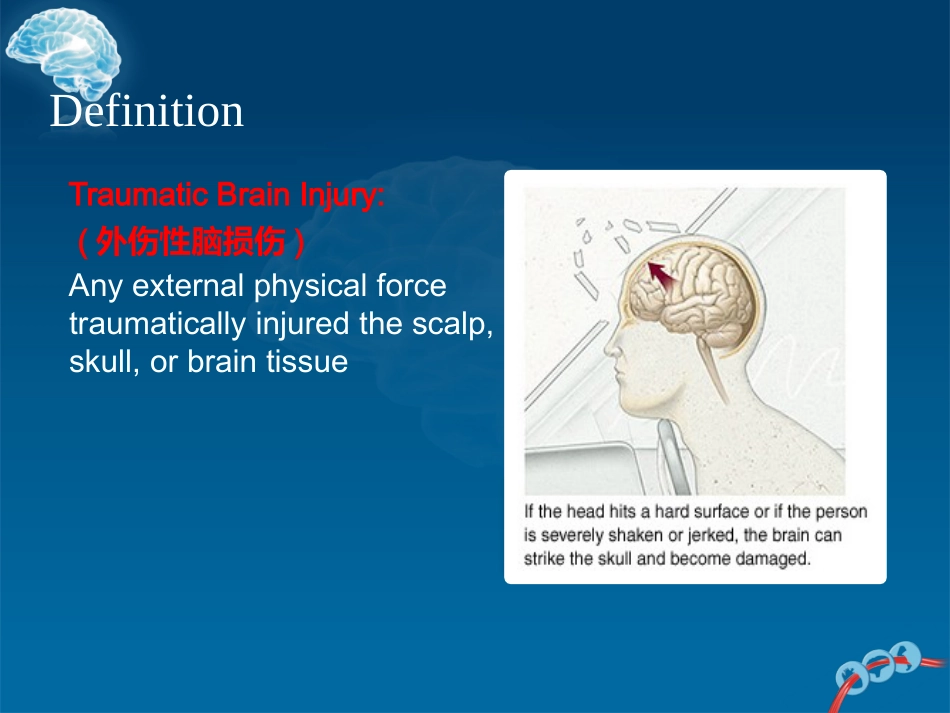 Definition

Traumatic Brain Injury:
（外伤性脑损伤）
Any external physical force traumatically injured the scalp, skull, or brain tissue

If the head hits a hard surface or if the person is severely shaken or jerked, the brain can strike the skull and become damaged.